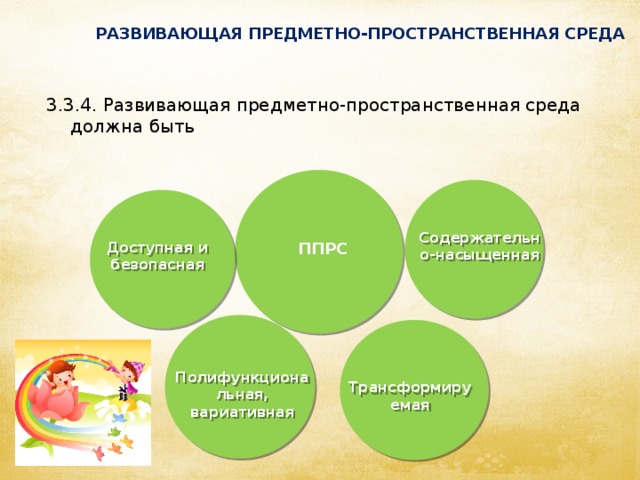 РАЗВИВАЮЩАЯ ПРЕДМЕТНО-ПРОСТРАНСТВЕННАЯ СРЕДА

3.3.4. Развивающая предметно-пространственная среда должна быть

Доступная и безопасная

ППРС

Содержательно-насыщенная

Полифункциональная, вариативная

Трансформируемая